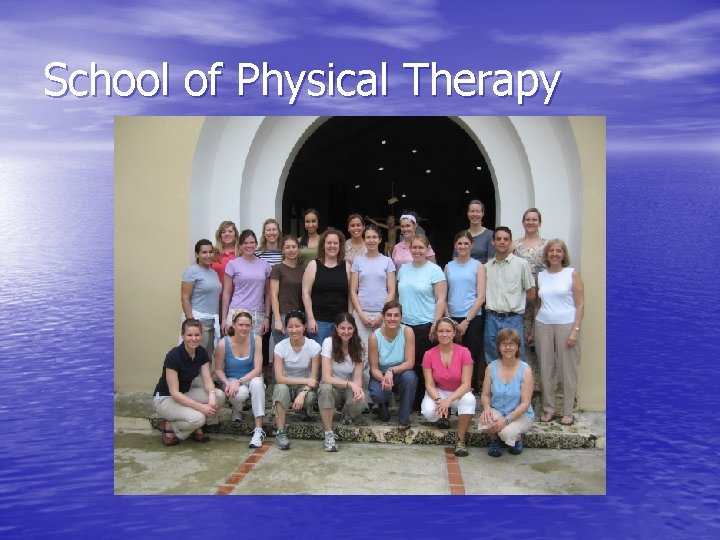 School of Physical Therapy